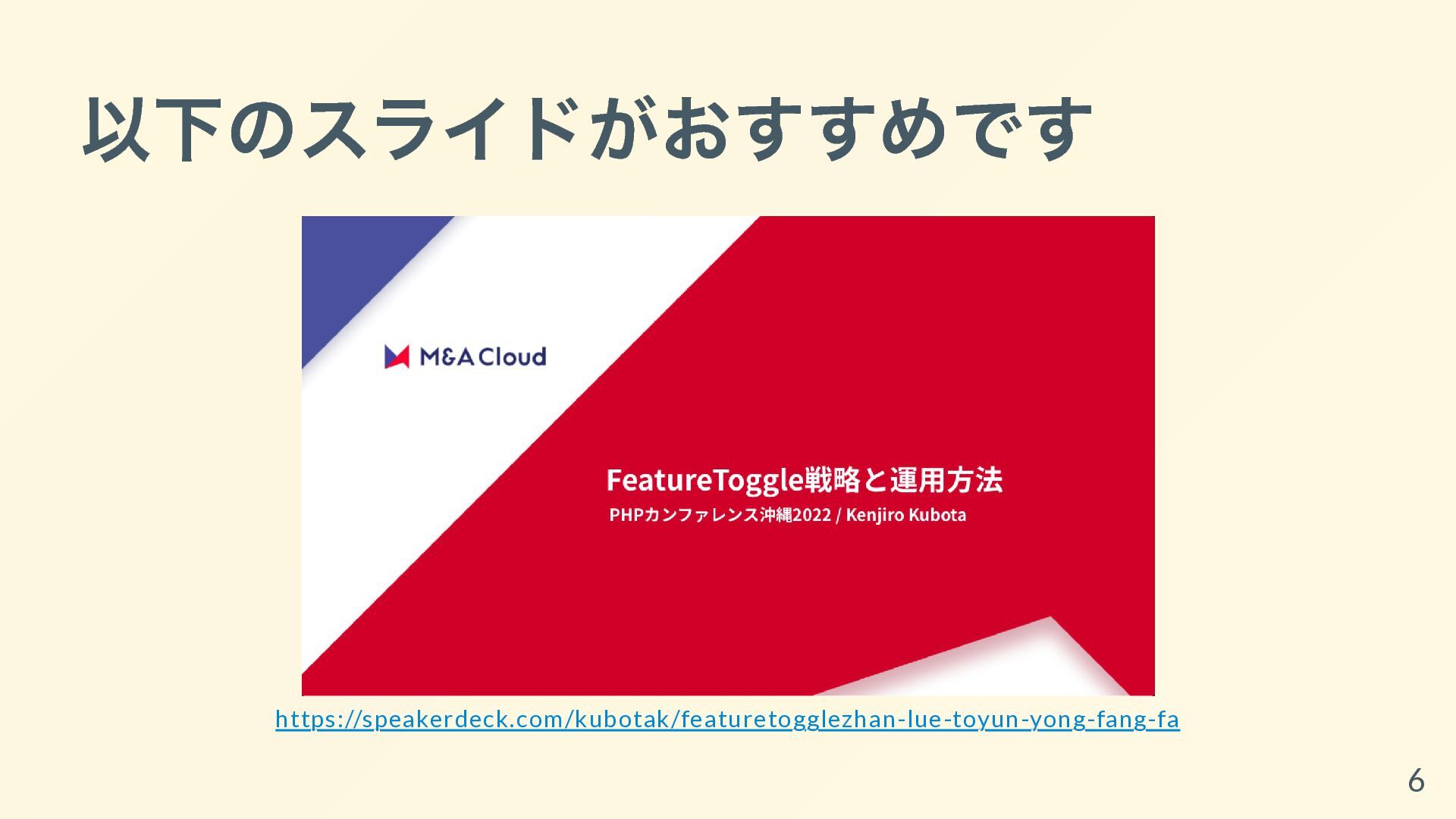 以下のスライドがおすすめです

M&A Cloud

FeatureToggle戦略と運用方法
PHPカンファレンス沖縄2022 / Kenjiro Kubota

https://speakerdeck.com/kubotak/featuretogglezhan-lue-toyun-yong-fang-fa

6